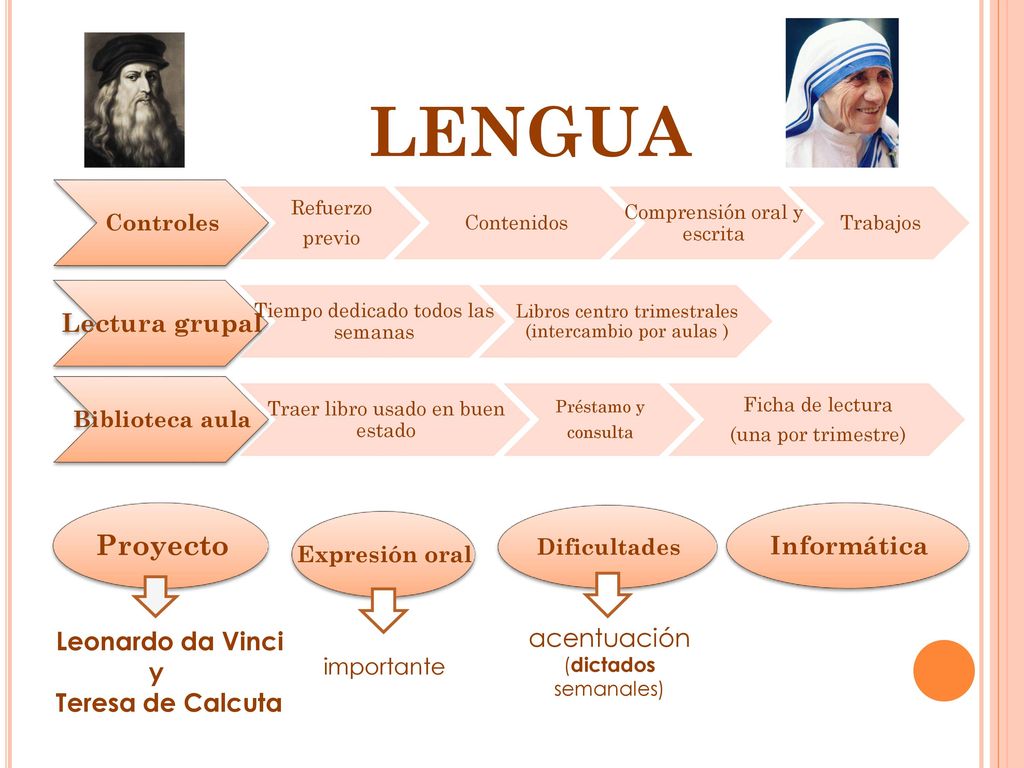 LENGUA

Controles
Refuerzo previo
Contenidos
Comprensión oral y escrita
Trabajos

Lectura grupal
Tiempo dedicado todos las semanas
Libros centro trimestrales (intercambio por aulas )

Biblioteca aula
Traer libro usado en buen estado
Préstamo y consulta
Ficha de lectura (una por trimestre)

Proyecto
Leonardo da Vinci y Teresa de Calcuta

Expresión oral
importante

Dificultades
acentuación (dictados semanales)

Informática